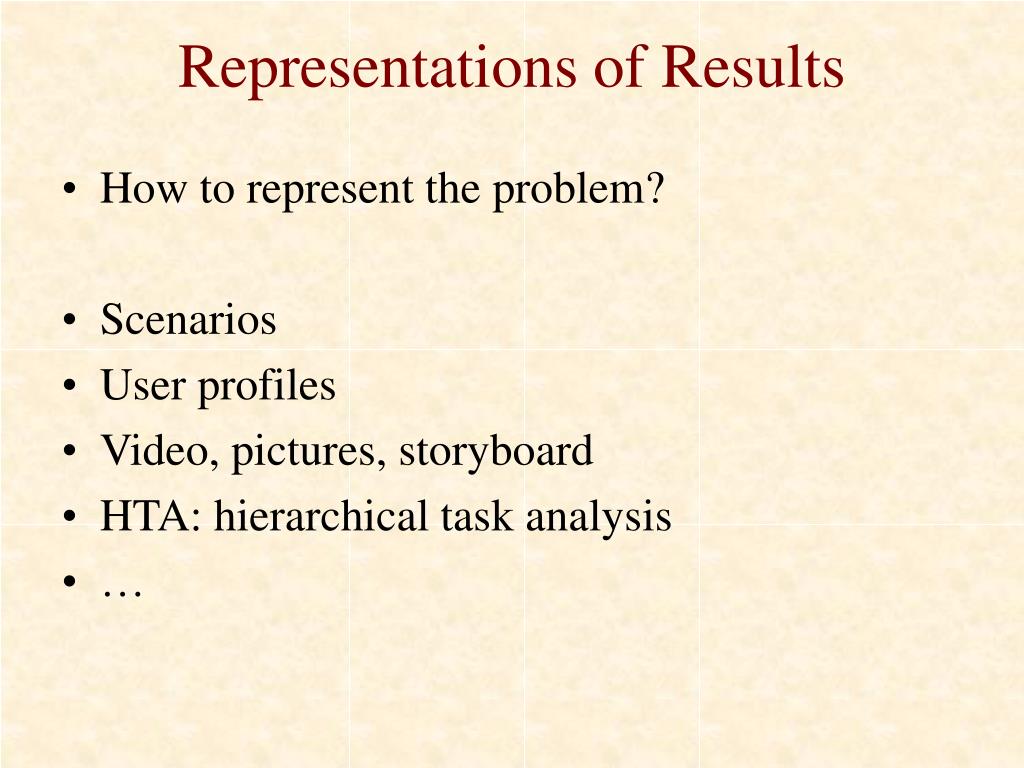 Representations of Results

• How to represent the problem?

• Scenarios
• User profiles
• Video, pictures, storyboard
• HTA: hierarchical task analysis
• …